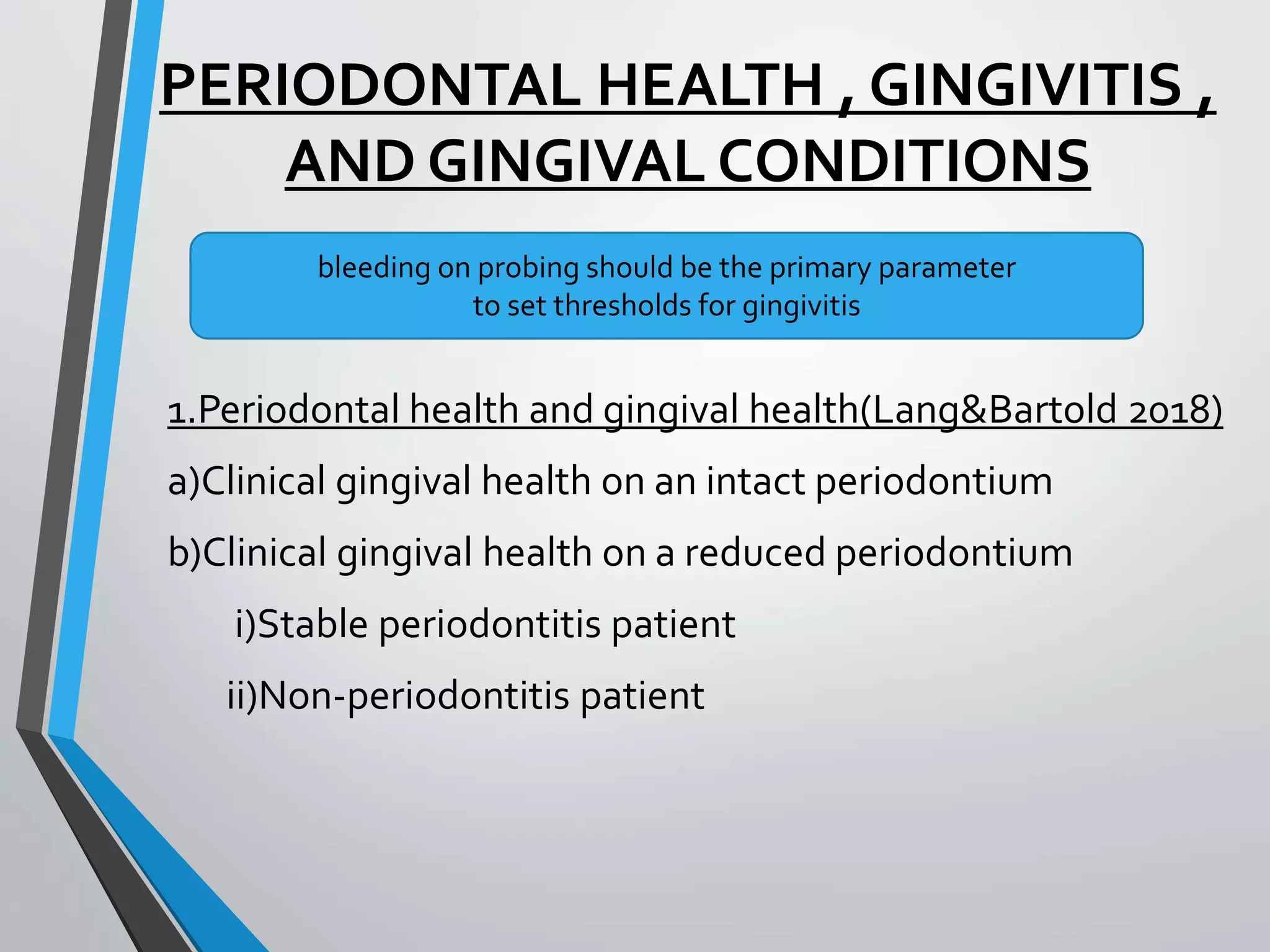 PERIODONTAL HEALTH , GINGIVITIS , AND GINGIVAL CONDITIONS

bleeding on probing should be the primary parameter to set thresholds for gingivitis

1.Periodontal health and gingival health(Lang&Bartold 2018)

a)Clinical gingival health on an intact periodontium

b)Clinical gingival health on a reduced periodontium

i)Stable periodontitis patient

ii)Non-periodontitis patient